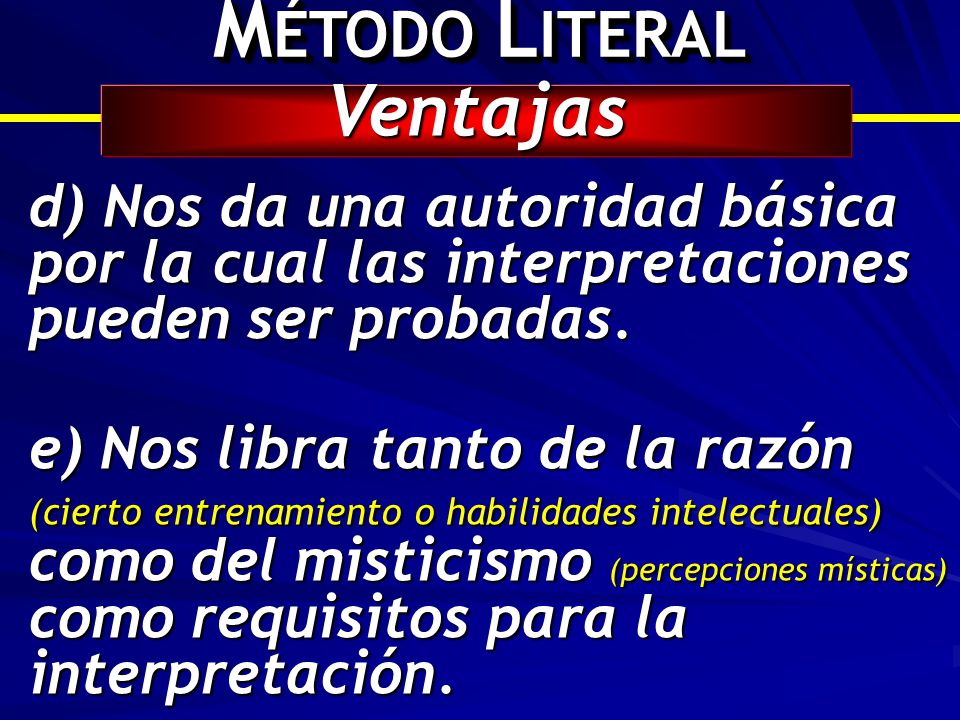 MÉTODO LITERAL

Ventajas

d) Nos da una autoridad básica por la cual las interpretaciones pueden ser probadas.

e) Nos libra tanto de la razón (cierto entrenamiento o habilidades intelectuales) como del misticismo (percepciones místicas) como requisitos para la interpretación.